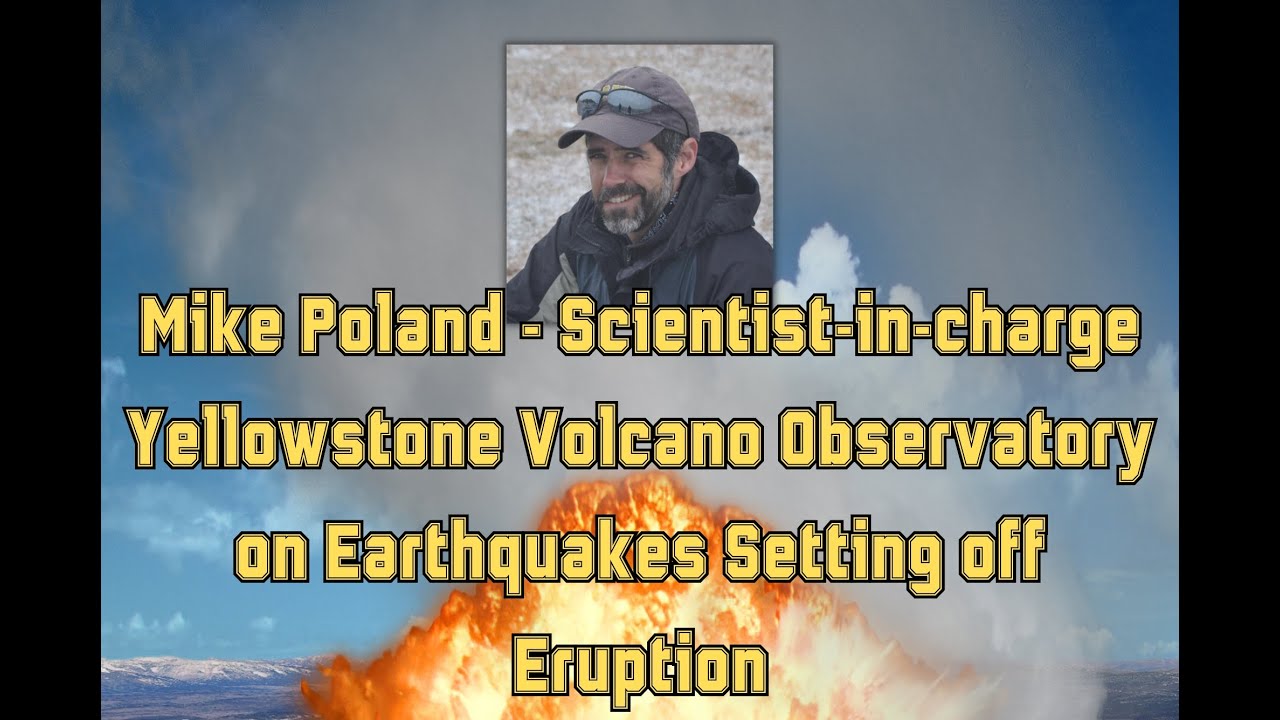 Mike Poland - Scientist-in-charge Yellowstone Volcano Observatory on Earthquakes Setting off Eruption